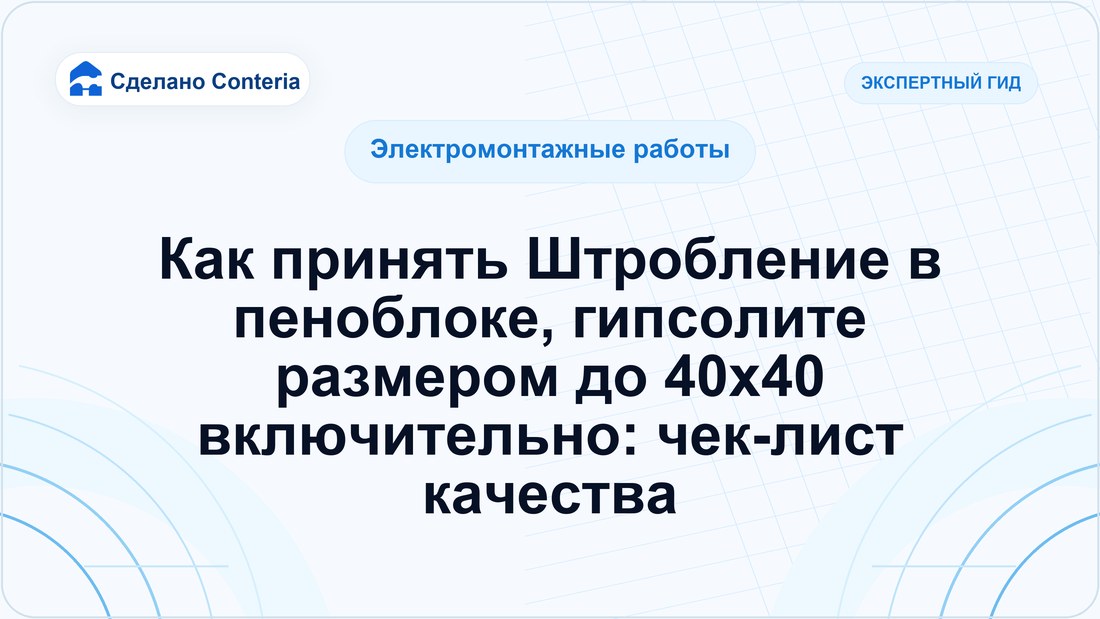 Сделано Conteria

ЭКСПЕРТНЫЙ ГИД

Электромонтажные работы

Как принять Штробление в пеноблоке, гипсолите размером до 40х40 включительно: чек-лист качества